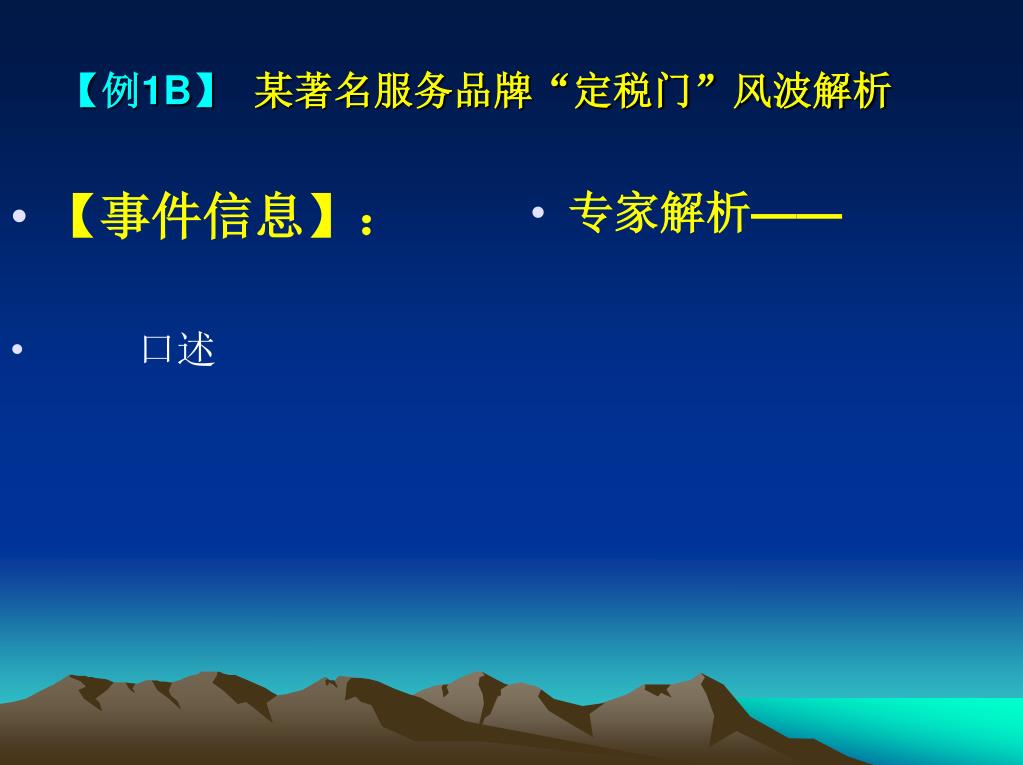 【例1B】 某著名服务品牌“定税门”风波解析

• 【事件信息】：

• 口述

• 专家解析——